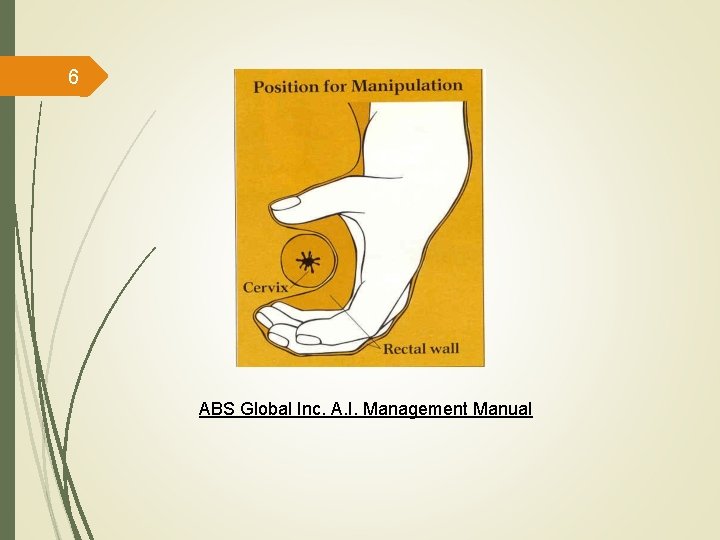 6

Position for Manipulation

Cervix

Rectal wall

ABS Global Inc. A.I. Management Manual